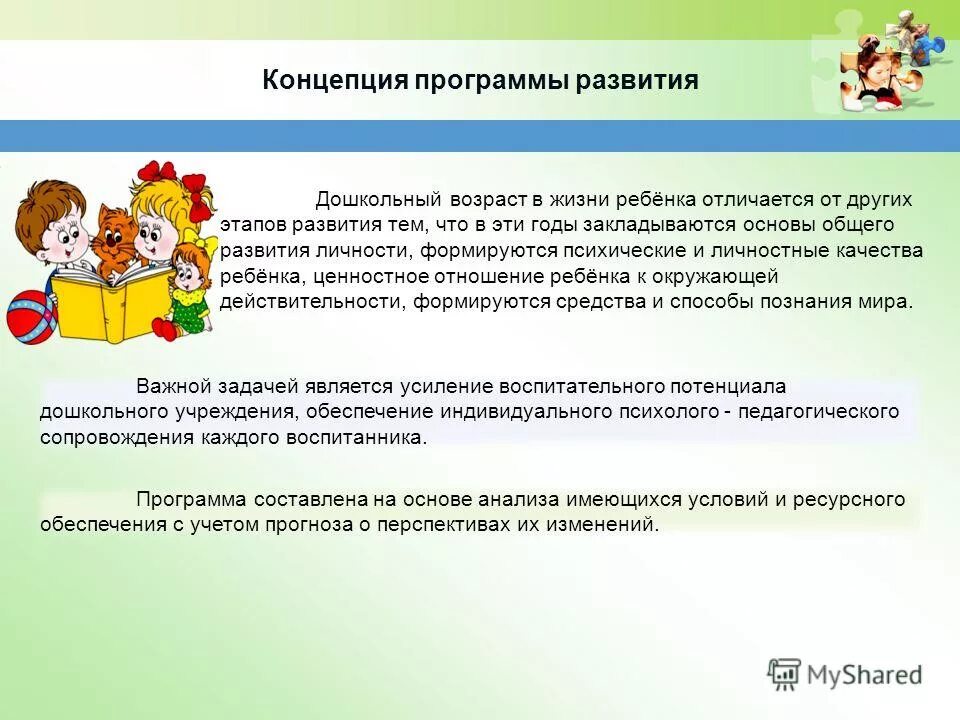 Концепция программы развития

Дошкольный возраст в жизни ребёнка отличается от других этапов развития тем, что в эти годы закладываются основы общего развития личности, формируются психические и личностные качества ребёнка, ценностное отношение ребёнка к окружающей действительности, формируются средства и способы познания мира.

Важной задачей является усиление воспитательного потенциала дошкольного учреждения, обеспечение индивидуального психолого - педагогического сопровождения каждого воспитанника.

Программа составлена на основе анализа имеющихся условий и ресурсного обеспечения с учетом прогноза о перспективах их изменений.

MyShared